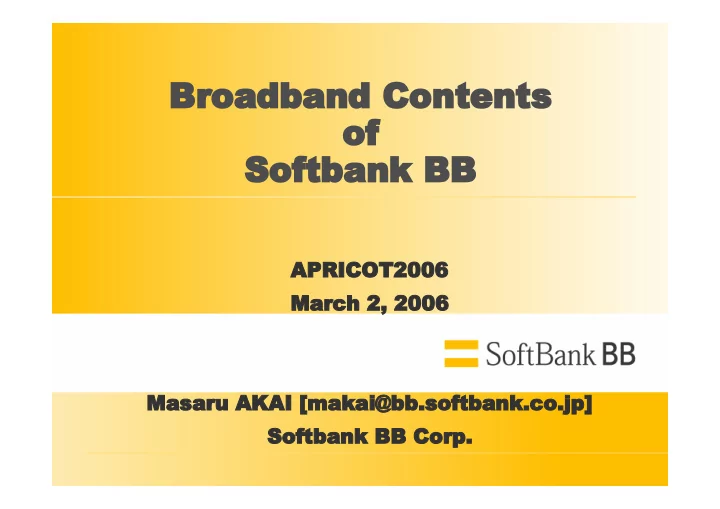 Broadband Contents of Softbank BB

APRICOT2006
March 2, 2006

SoftBank BB

Masaru AKAI [makai@bb.softbank.co.jp]
Softbank BB Corp.